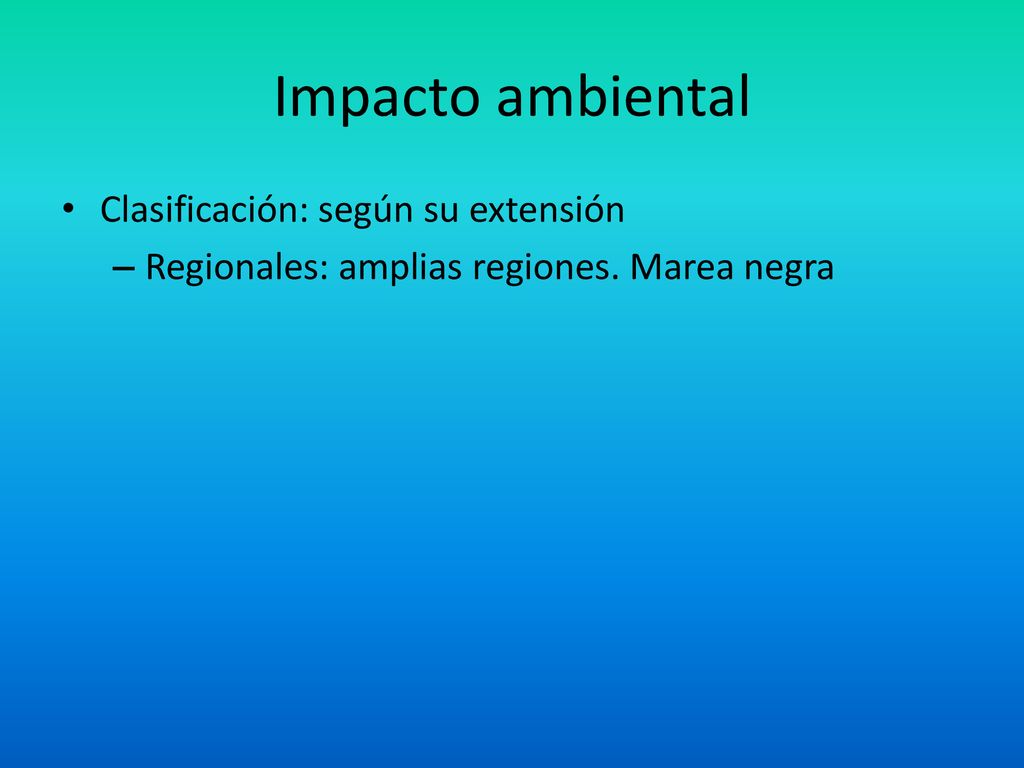 Impacto ambiental

• Clasificación: según su extensión
– Regionales: amplias regiones. Marea negra